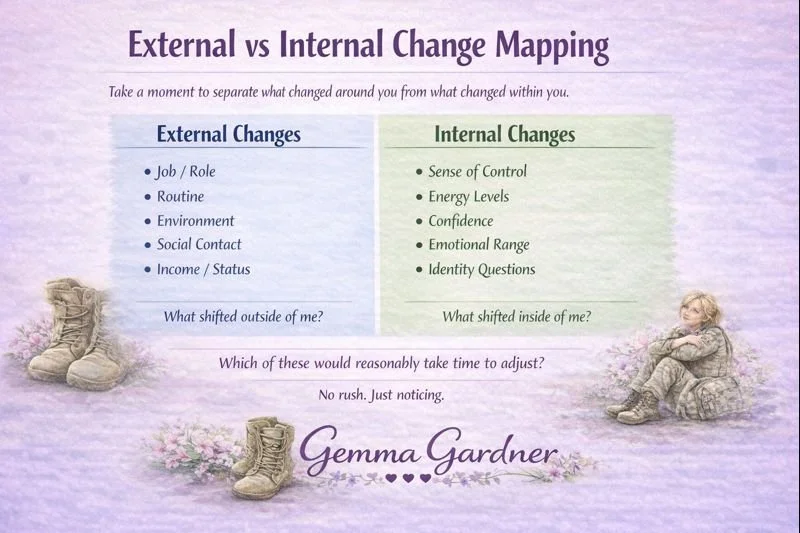 External vs Internal Change Mapping

Take a moment to separate what changed around you from what changed within you.

External Changes

• Job / Role
• Routine
• Environment
• Social Contact
• Income / Status

What shifted outside of me?

Internal Changes

• Sense of Control
• Energy Levels
• Confidence
• Emotional Range
• Identity Questions

What shifted inside of me?

Which of these would reasonably take time to adjust?

No rush. Just noticing.

Gemma Gardner